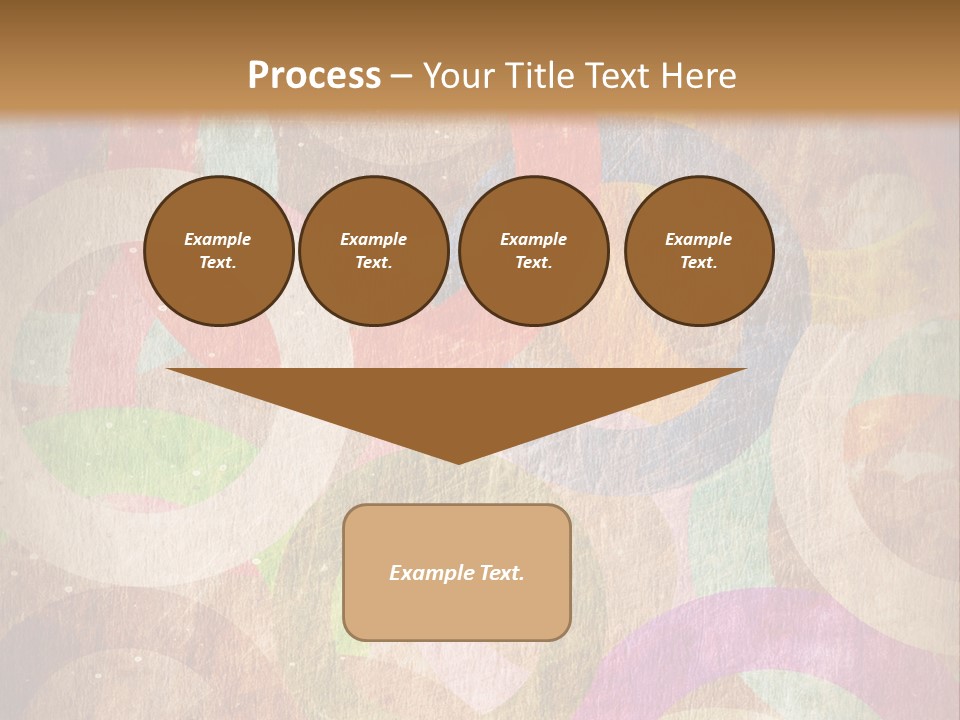 Process – Your Title Text Here

Example Text.

Example Text.

Example Text.

Example Text.

Example Text.